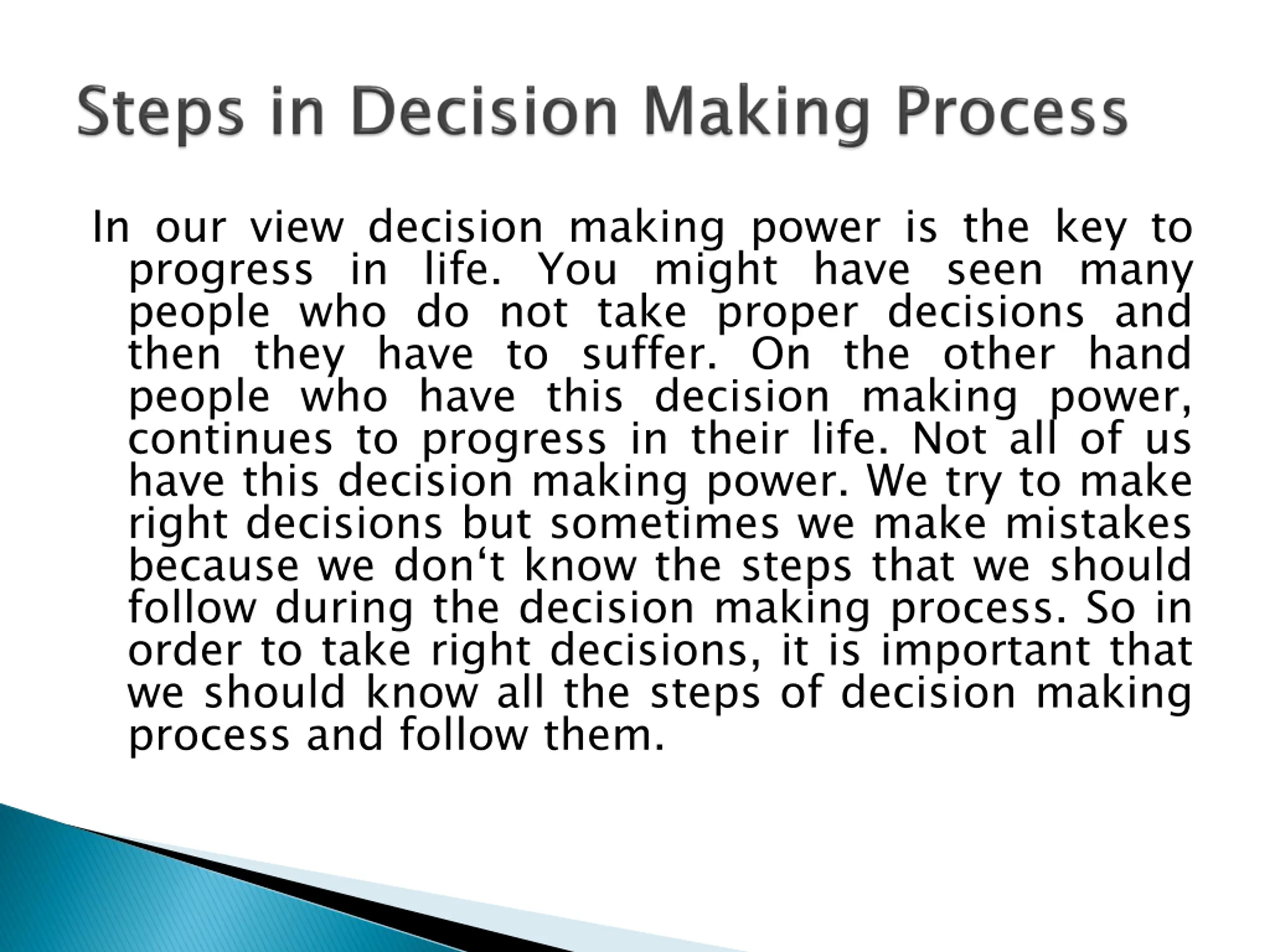 Steps in Decision Making Process

In our view decision making power is the key to progress in life. You might have seen many people who do not take proper decisions and then they have to suffer. On the other hand people who have this decision making power, continues to progress in their life. Not all of us have this decision making power. We try to make right decisions but sometimes we make mistakes because we don‘t know the steps that we should follow during the decision making process. So in order to take right decisions, it is important that we should know all the steps of decision making process and follow them.